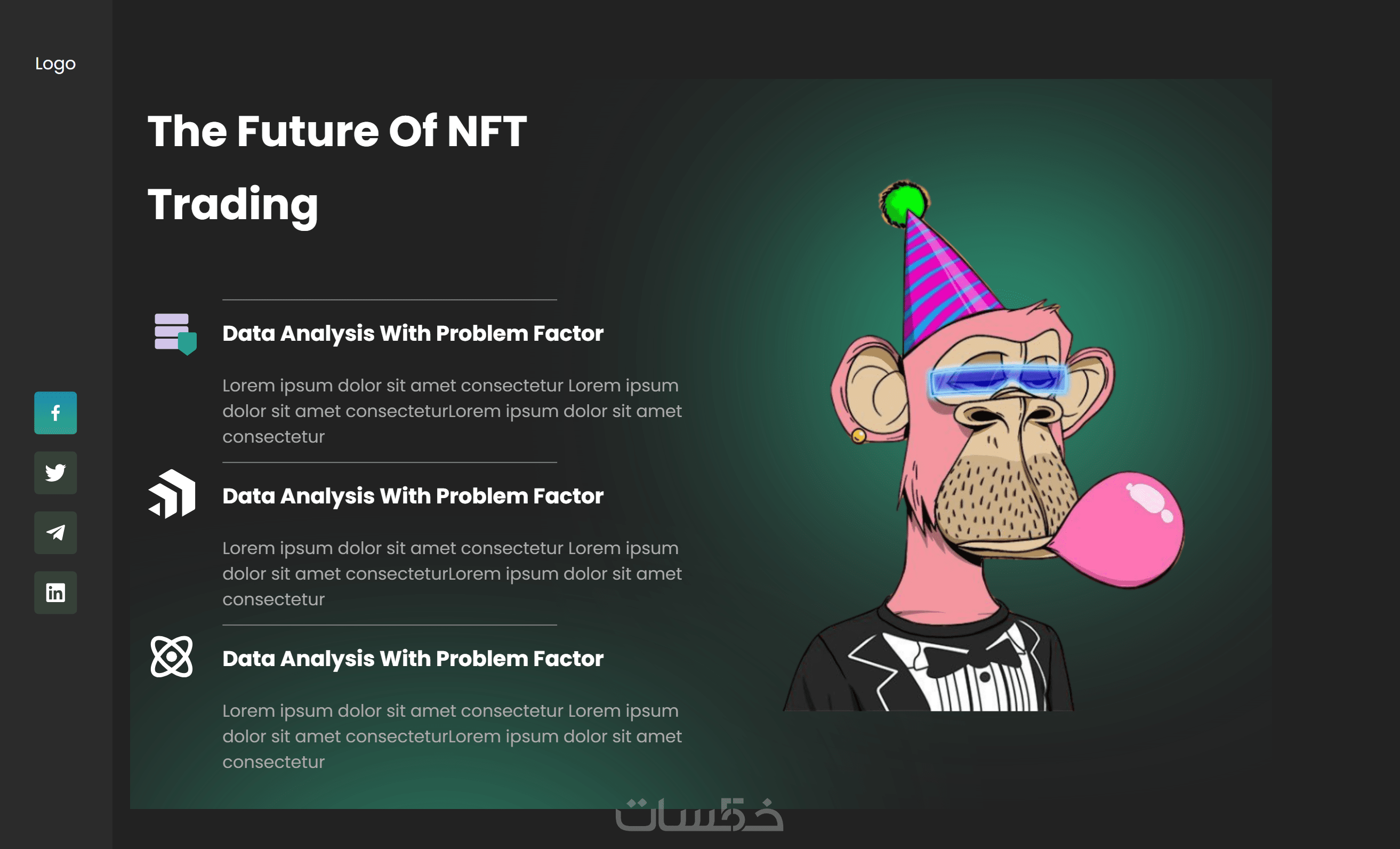 Logo

The Future Of NFT Trading

Data Analysis With Problem Factor

Lorem ipsum dolor sit amet consectetur Lorem ipsum dolor sit amet consecteturLorem ipsum dolor sit amet consectetur

Data Analysis With Problem Factor

Lorem ipsum dolor sit amet consectetur Lorem ipsum dolor sit amet consecteturLorem ipsum dolor sit amet consectetur

Data Analysis With Problem Factor

Lorem ipsum dolor sit amet consectetur Lorem ipsum dolor sit amet consecteturLorem ipsum dolor sit amet consectetur

خمسات